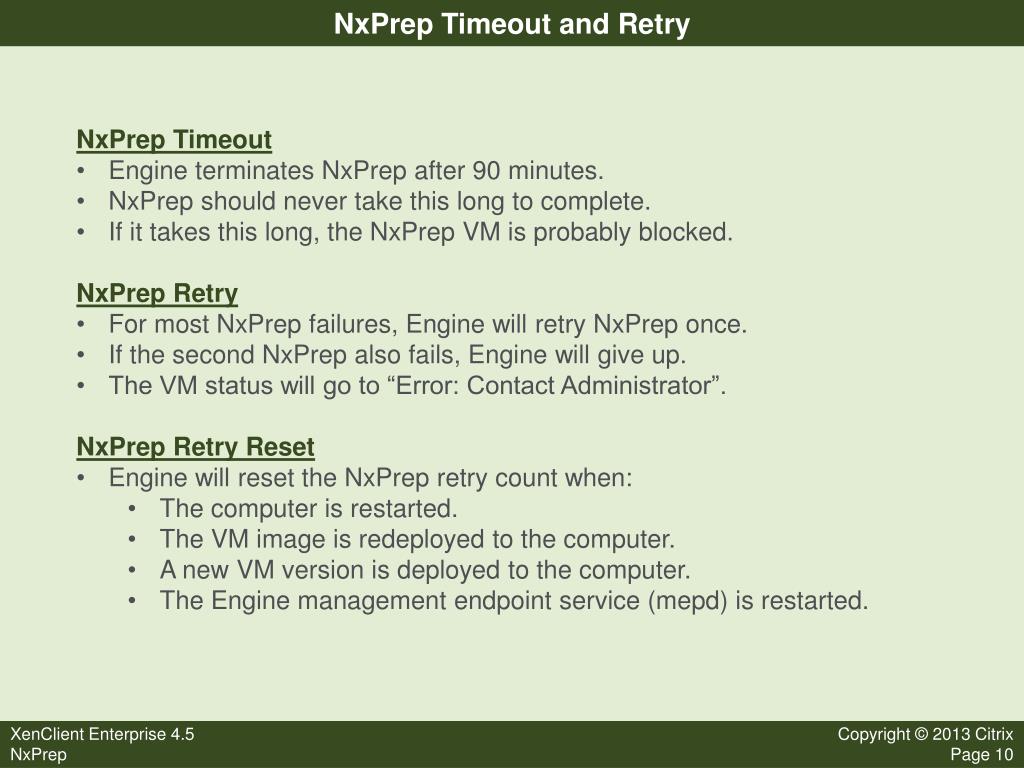 NxPrep Timeout and Retry

NxPrep Timeout
• Engine terminates NxPrep after 90 minutes.
• NxPrep should never take this long to complete.
• If it takes this long, the NxPrep VM is probably blocked.

NxPrep Retry
• For most NxPrep failures, Engine will retry NxPrep once.
• If the second NxPrep also fails, Engine will give up.
• The VM status will go to “Error: Contact Administrator”.

NxPrep Retry Reset
• Engine will reset the NxPrep retry count when:
  • The computer is restarted.
  • The VM image is redeployed to the computer.
  • A new VM version is deployed to the computer.
  • The Engine management endpoint service (mepd) is restarted.

XenClient Enterprise 4.5
NxPrep

Copyright © 2013 Citrix
Page 10